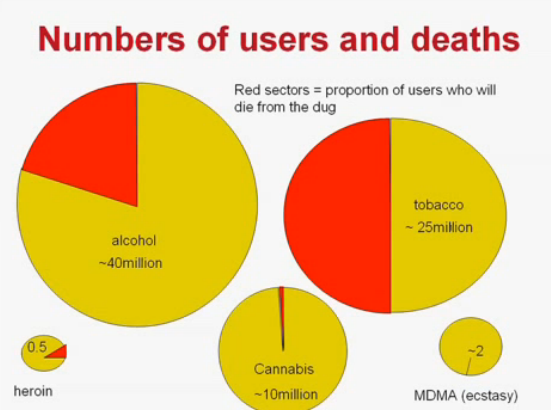 Numbers of users and deaths

Red sectors = proportion of users who will die from the dug

alcohol
~40million

tobacco
~ 25million

0.5

heroin

Cannabis
~10million

~2

MDMA (ecstasy)